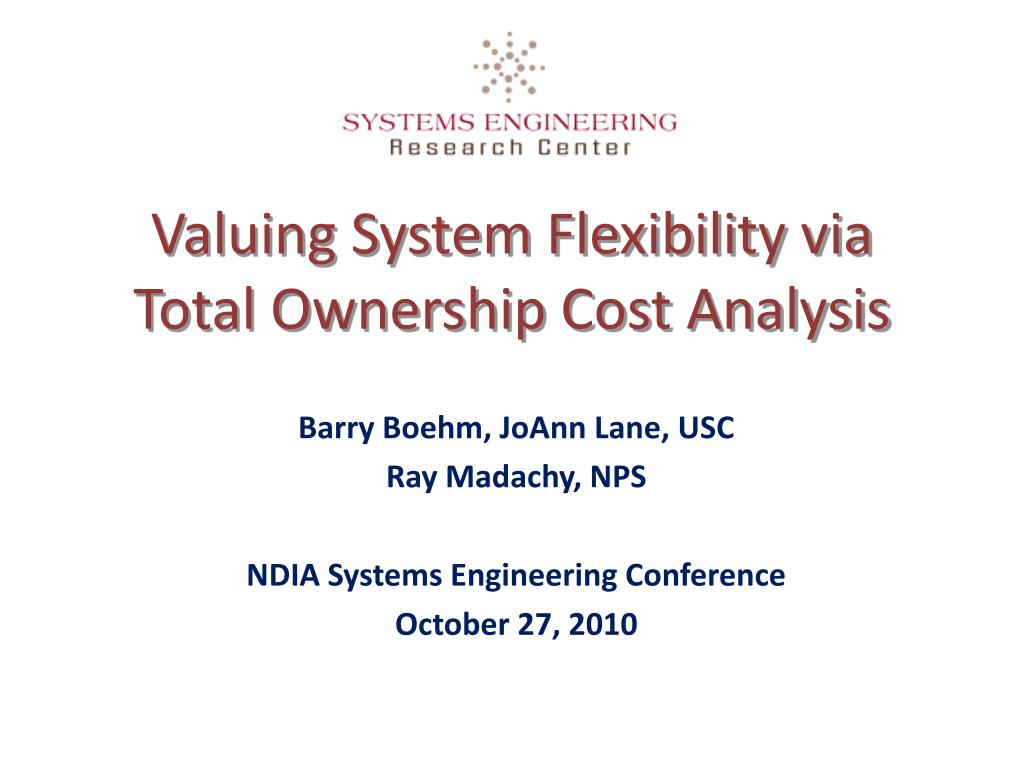 SYSTEMS ENGINEERING
Research Center

Valuing System Flexibility via Total Ownership Cost Analysis

Barry Boehm, JoAnn Lane, USC
Ray Madachy, NPS

NDIA Systems Engineering Conference
October 27, 2010